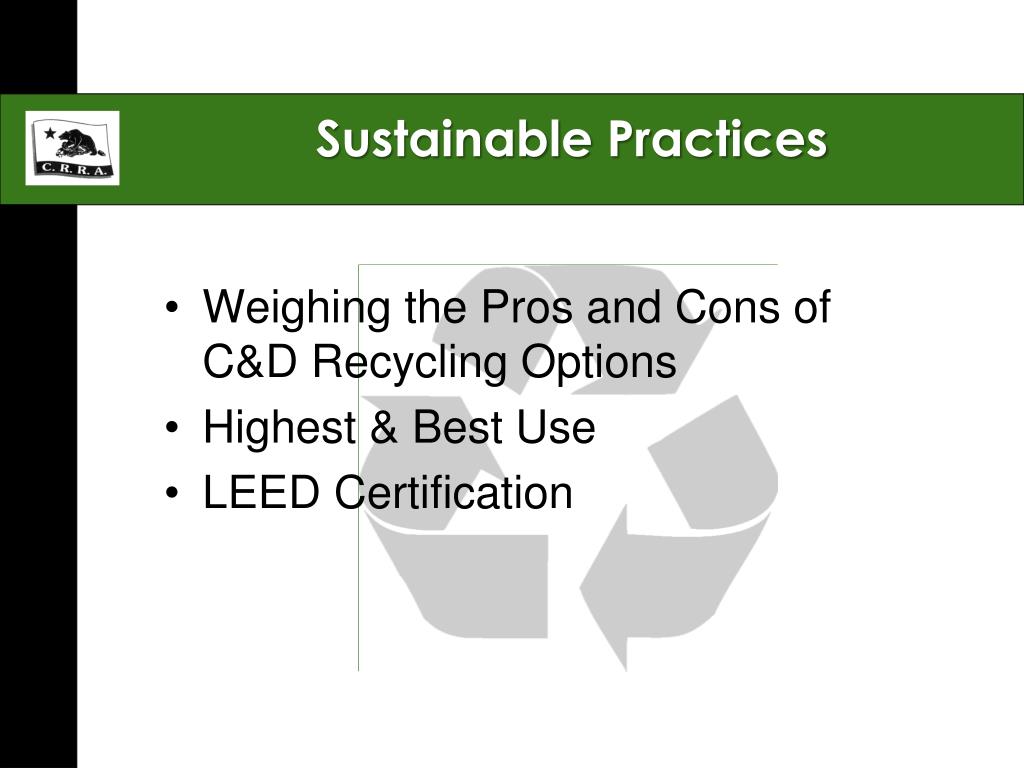 C. R. R. A.

Sustainable Practices

• Weighing the Pros and Cons of C&D Recycling Options
• Highest & Best Use
• LEED Certification